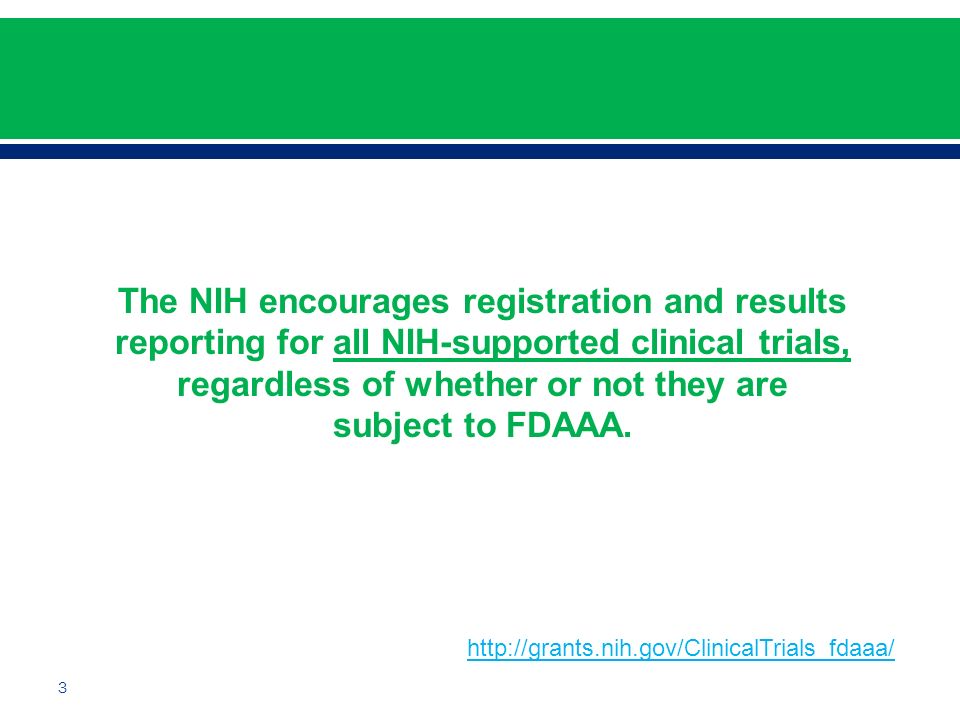 The NIH encourages registration and results reporting for all NIH-supported clinical trials, regardless of whether or not they are subject to FDAAA.

http://grants.nih.gov/ClinicalTrials_fdaaa/

3